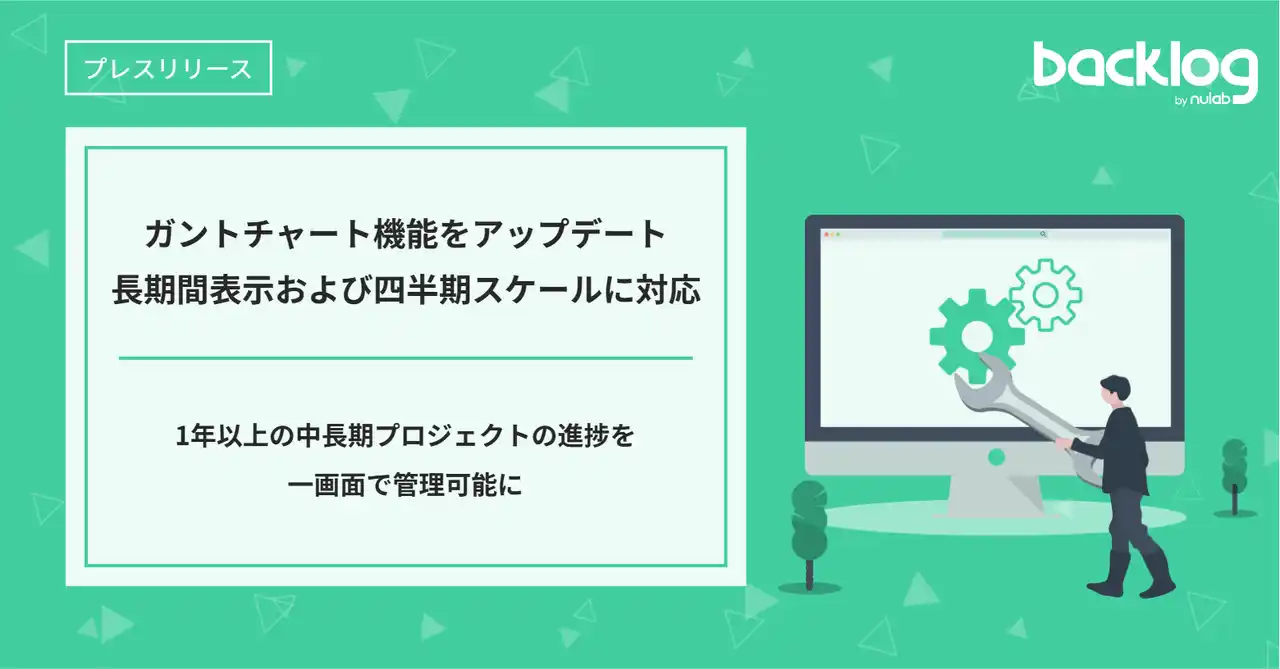 プレスリリース

backlog
by nulab

ガントチャート機能をアップデート
長期間表示および四半期スケールに対応

1年以上の中長期プロジェクトの進捗を
一画面で管理可能に